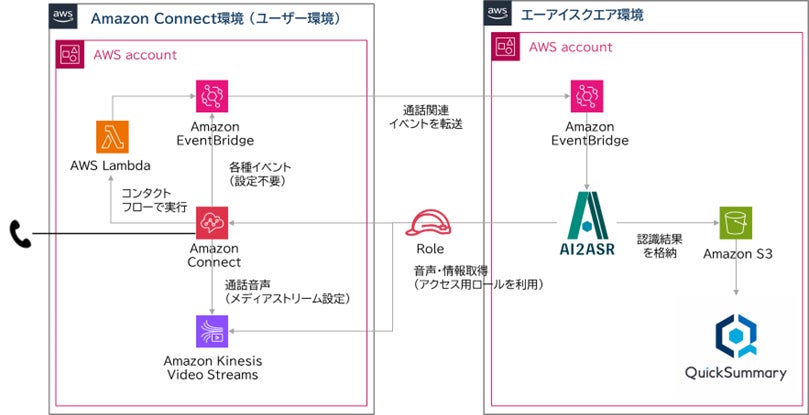 aws Amazon Connect環境（ユーザー環境）

AWS account

Amazon EventBridge

AWS Lambda

各種イベント（設定不要）

コンタクトフローで実行

Amazon Connect

通話音声（メディアストリーム設定）

Amazon Kinesis Video Streams

通話関連イベントを転送

Role

音声・情報取得（アクセス用ロールを利用）

aws エーアイスクエア環境

AWS account

Amazon EventBridge

AI2ASR

認識結果を格納

Amazon S3

QuickSummary